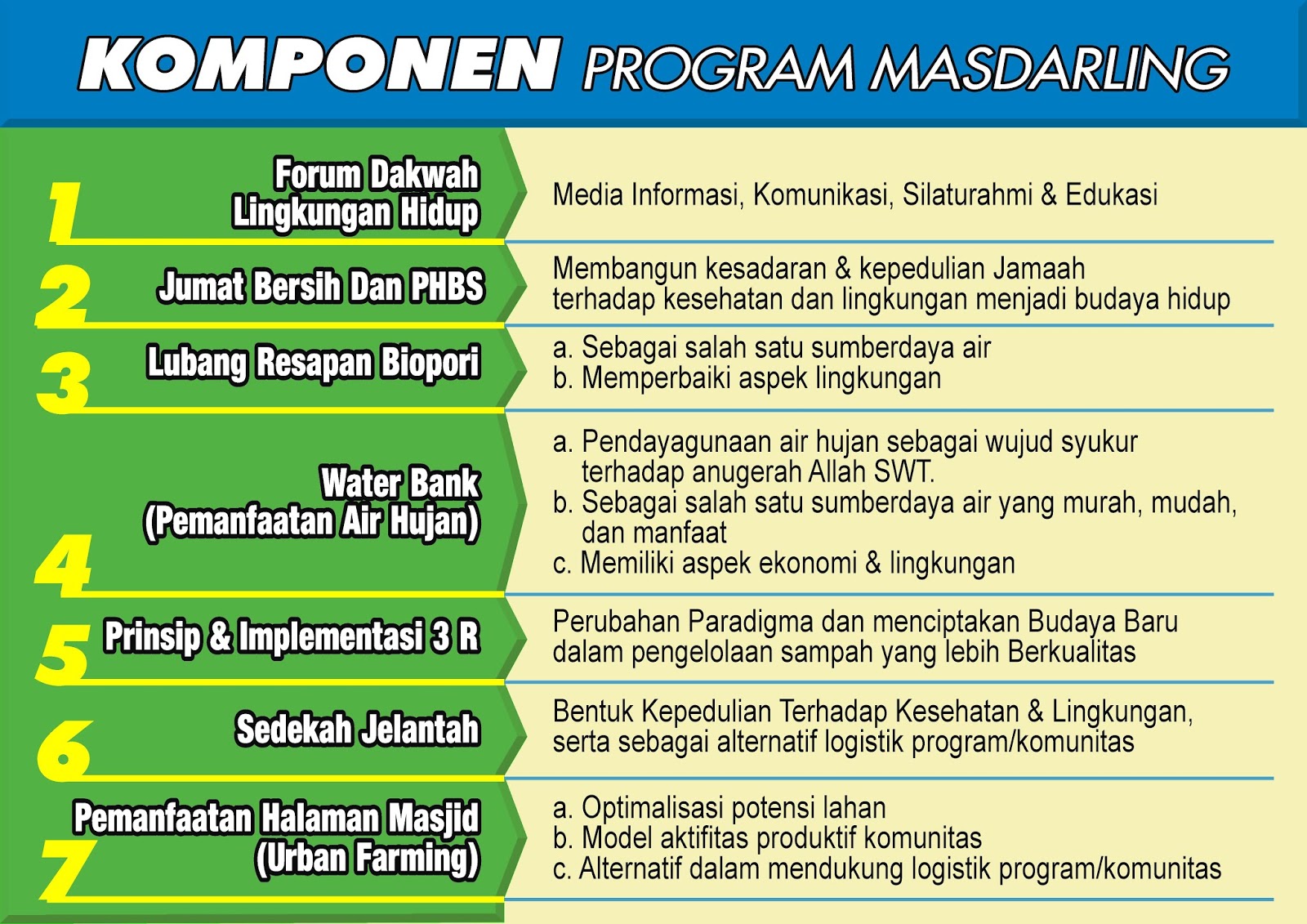 KOMPONEN PROGRAM MASDARLING

1 Forum Dakwah Lingkungan Hidup

Media Informasi, Komunikasi, Silaturahmi & Edukasi

2 Jumat Bersih Dan PHBS

Membangun kesadaran & kepedulian Jamaah terhadap kesehatan dan lingkungan menjadi budaya hidup

3 Lubang Resapan Biopori

a. Sebagai salah satu sumberdaya air
b. Memperbaiki aspek lingkungan

4 Water Bank (Pemanfaatan Air Hujan)

a. Pendayagunaan air hujan sebagai wujud syukur terhadap anugerah Allah SWT.
b. Sebagai salah satu sumberdaya air yang murah, mudah, dan manfaat
c. Memiliki aspek ekonomi & lingkungan

5 Prinsip & Implementasi 3 R

Perubahan Paradigma dan menciptakan Budaya Baru dalam pengelolaan sampah yang lebih Berkualitas

6 Sedekah Jelantah

Bentuk Kepedulian Terhadap Kesehatan & Lingkungan, serta sebagai alternatif logistik program/komunitas

7 Pemanfaatan Halaman Masjid (Urban Farming)

a. Optimalisasi potensi lahan
b. Model aktifitas produktif komunitas
c. Alternatif dalam mendukung logistik program/komunitas